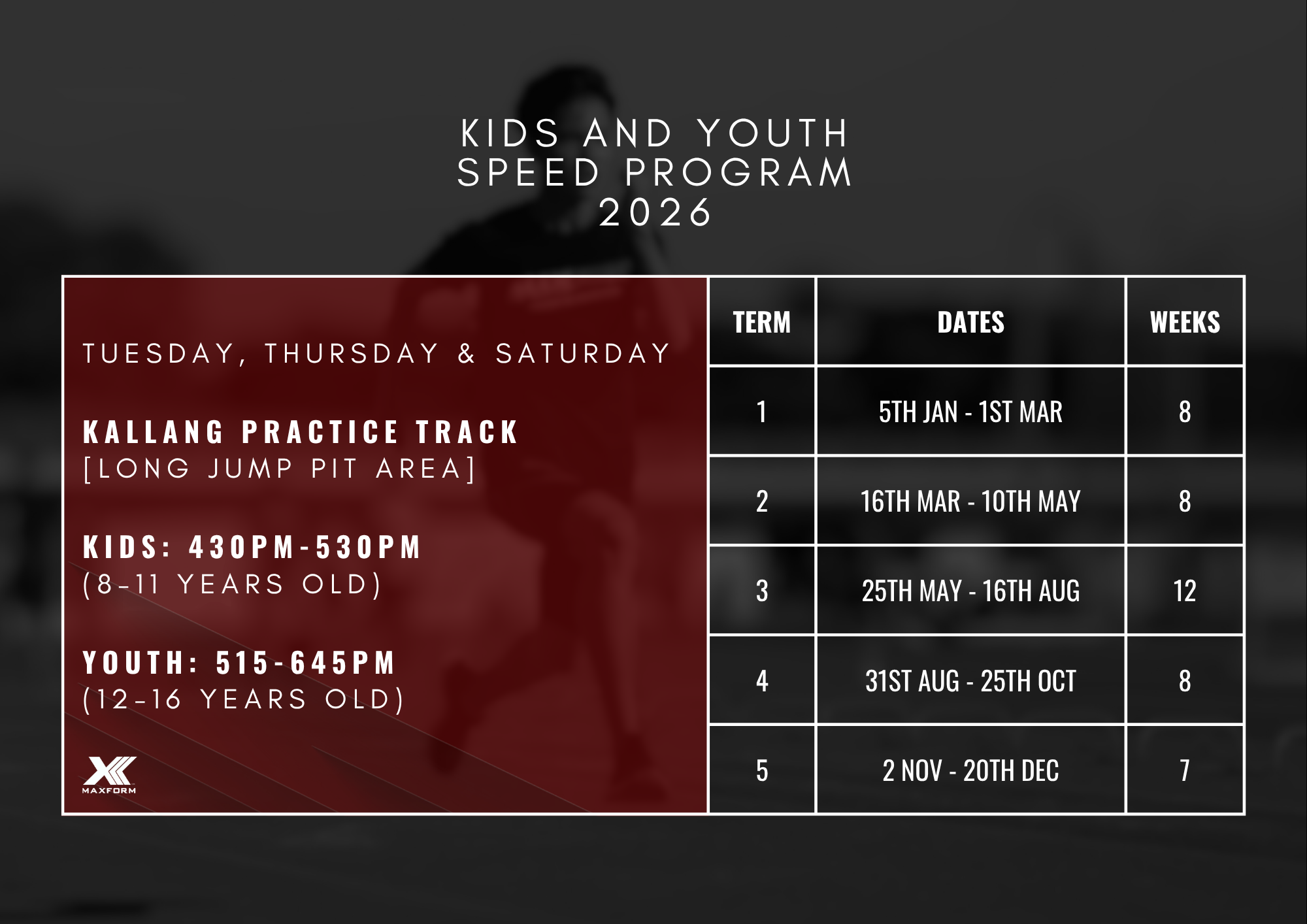 KIDS AND YOUTH
SPEED PROGRAM
2026

TUESDAY, THURSDAY & SATURDAY

KALLANG PRACTICE TRACK
[LONG JUMP PIT AREA]

KIDS: 430PM-530PM
(8-11 YEARS OLD)

YOUTH: 515-645PM
(12-16 YEARS OLD)

MAXFORM

| TERM | DATES | WEEKS |
|---|---|---|
| 1 | 5TH JAN - 1ST MAR | 8 |
| 2 | 16TH MAR - 10TH MAY | 8 |
| 3 | 25TH MAY - 16TH AUG | 12 |
| 4 | 31ST AUG - 25TH OCT | 8 |
| 5 | 2 NOV - 20TH DEC | 7 |